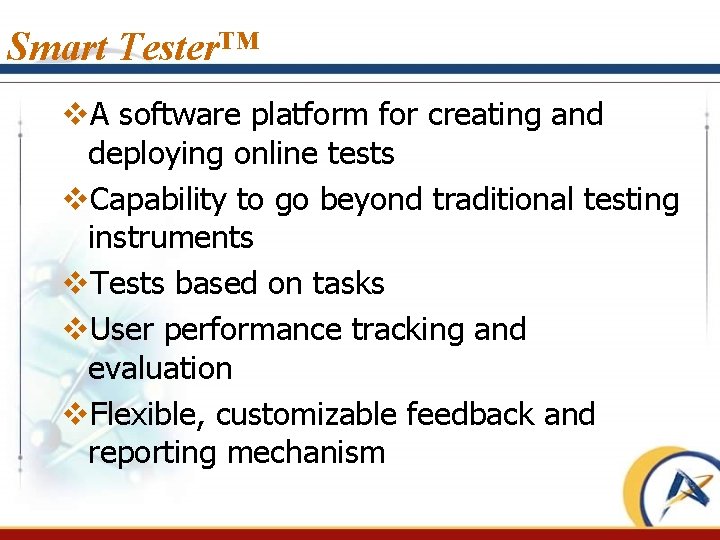 Smart Tester™

❖A software platform for creating and deploying online tests

❖Capability to go beyond traditional testing instruments

❖Tests based on tasks

❖User performance tracking and evaluation

❖Flexible, customizable feedback and reporting mechanism